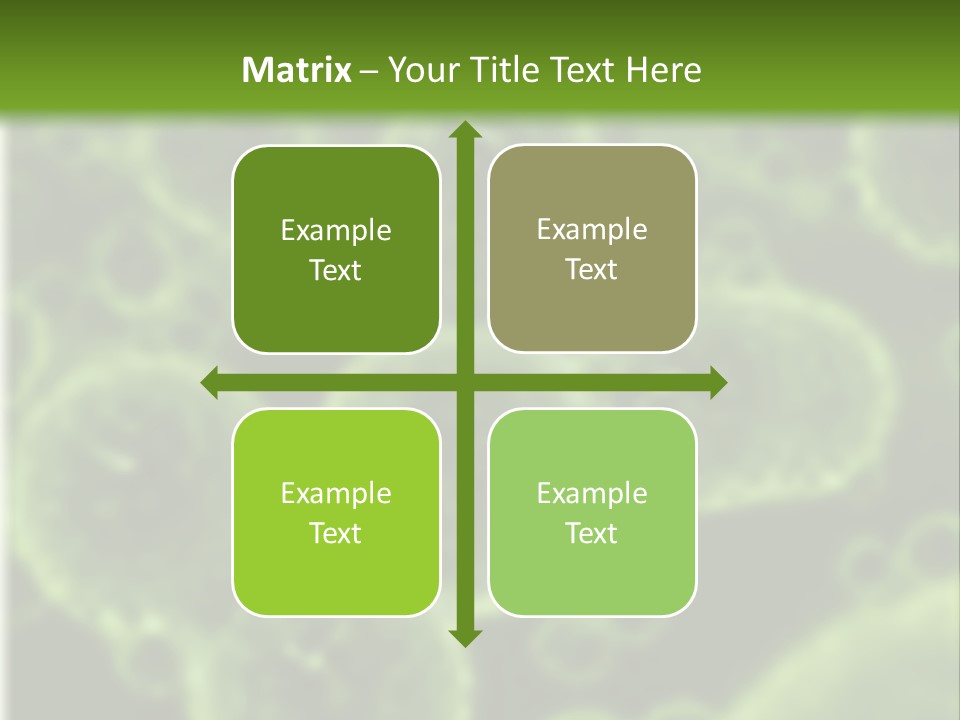 Matrix – Your Title Text Here

Example Text

Example Text

Example Text

Example Text